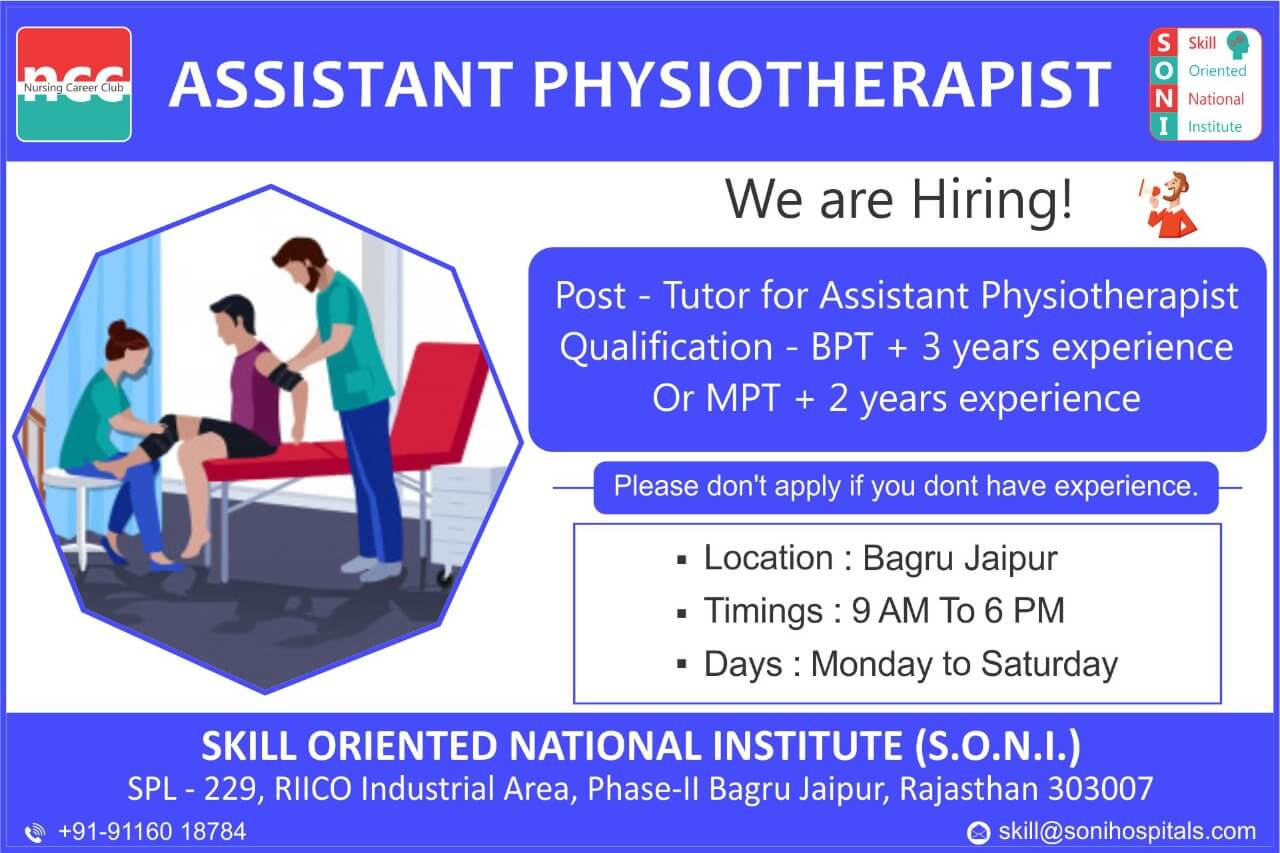 ncc
Nursing Career Club

ASSISTANT PHYSIOTHERAPIST

S Skill
O Oriented
N National
I Institute

We are Hiring!

Post - Tutor for Assistant Physiotherapist
Qualification - BPT + 3 years experience
Or MPT + 2 years experience

Please don't apply if you dont have experience.

▪ Location : Bagru Jaipur
▪ Timings : 9 AM To 6 PM
▪ Days : Monday to Saturday

SKILL ORIENTED NATIONAL INSTITUTE (S.O.N.I.)
SPL - 229, RIICO Industrial Area, Phase-II Bagru Jaipur, Rajasthan 303007

+91-91160 18784

skill@sonihospitals.com